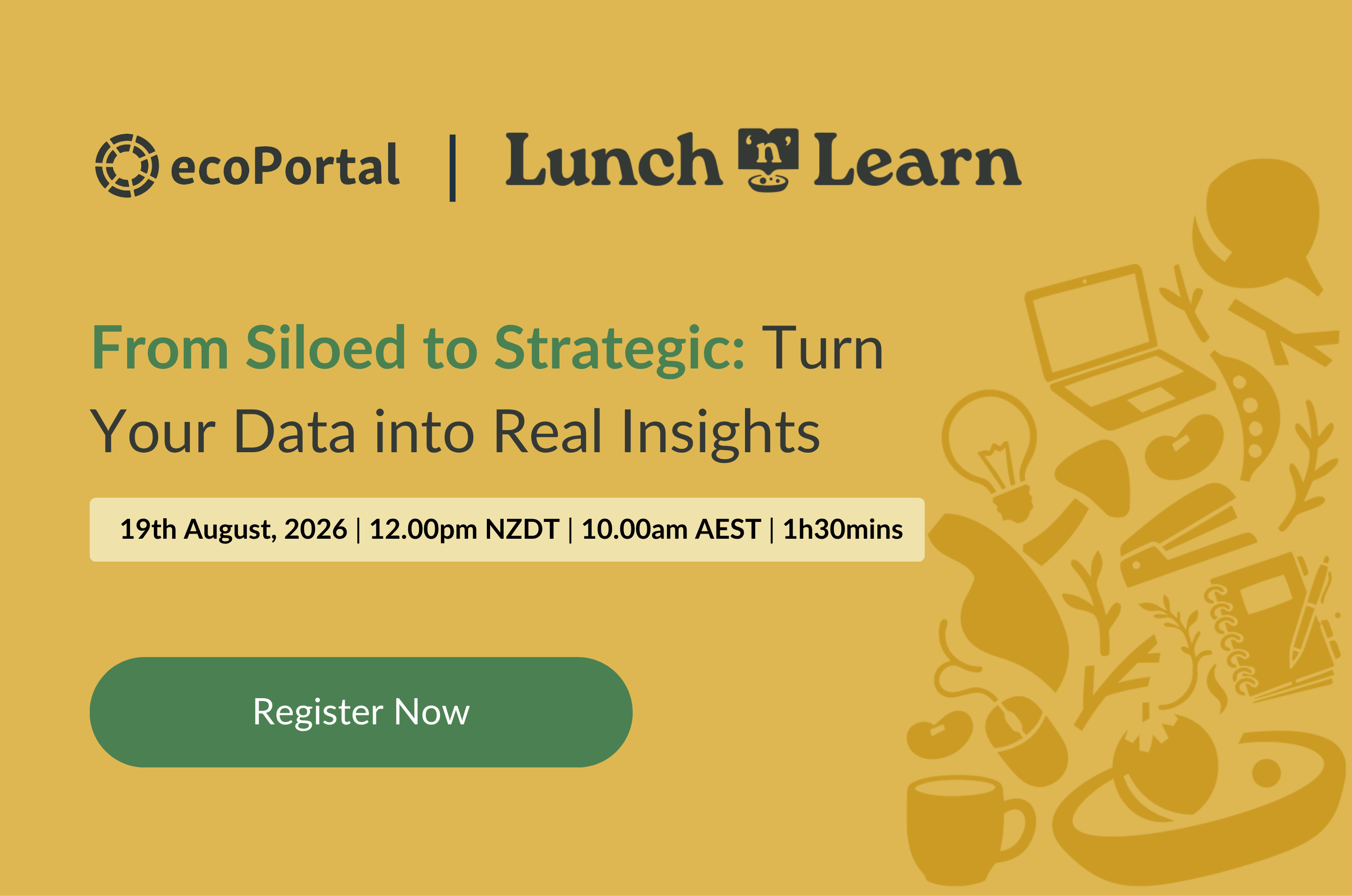 ecoPortal | Lunch 'n' Learn

From Siloed to Strategic: Turn Your Data into Real Insights

19th August, 2026 | 12.00pm NZDT | 10.00am AEST | 1h30mins

Register Now